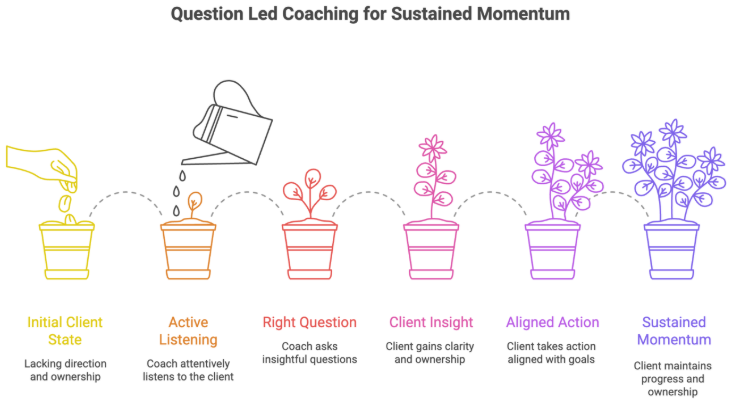 Question Led Coaching for Sustained Momentum

Initial Client State

Lacking direction and ownership

Active Listening

Coach attentively listens to the client

Right Question

Coach asks insightful questions

Client Insight

Client gains clarity and ownership

Aligned Action

Client takes action aligned with goals

Sustained Momentum

Client maintains progress and ownership